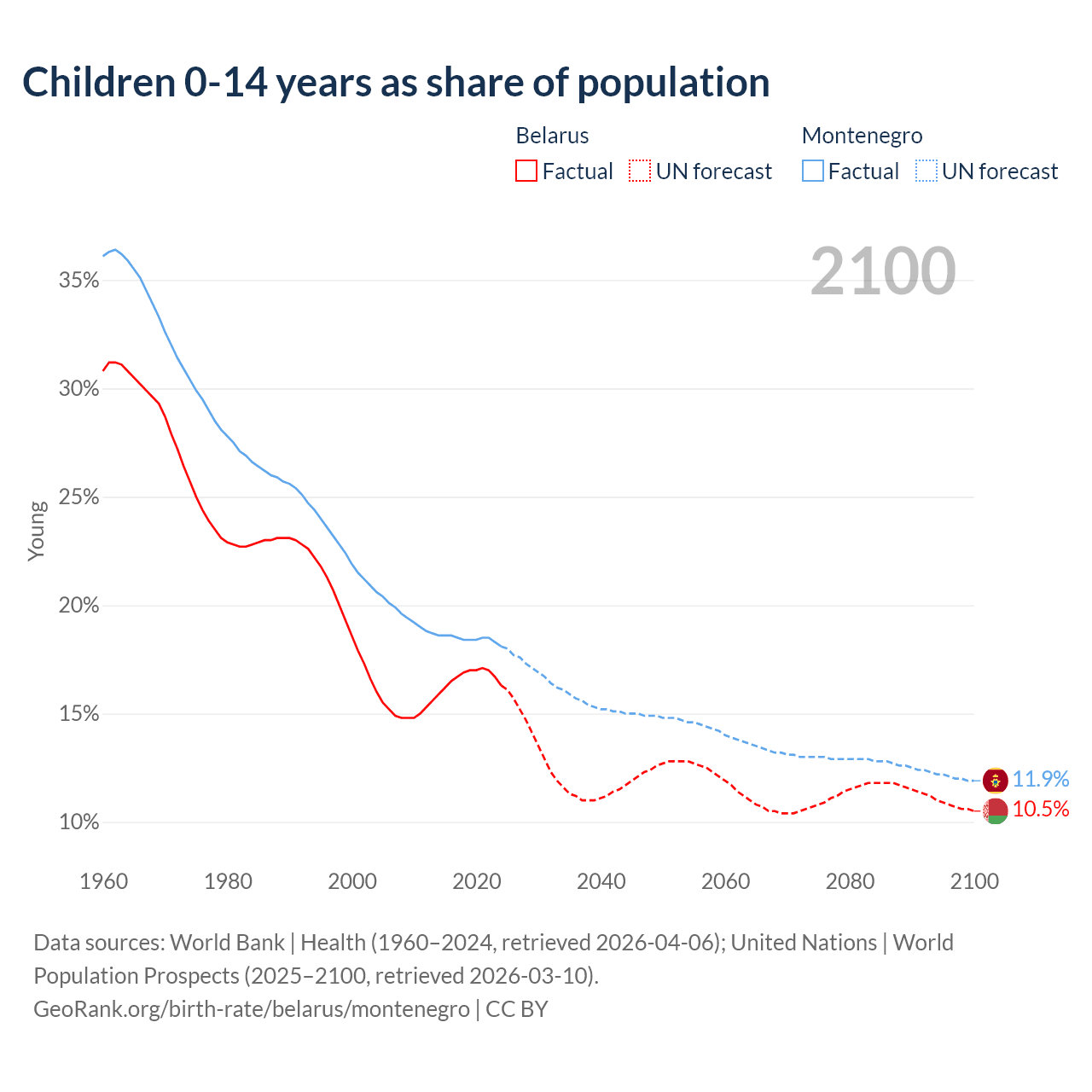 Children 0-14 years as share of population

Belarus
Factual UN forecast

Montenegro
Factual UN forecast

2100

35%
30%
25%
20%
15%
10%

Young

11.9%
10.5%

1960
1980
2000
2020
2040
2060
2080
2100

Data sources: World Bank | Health (1960–2024, retrieved 2026-04-06); United Nations | World Population Prospects (2025–2100, retrieved 2026-03-10).
GeoRank.org/birth-rate/belarus/montenegro | CC BY